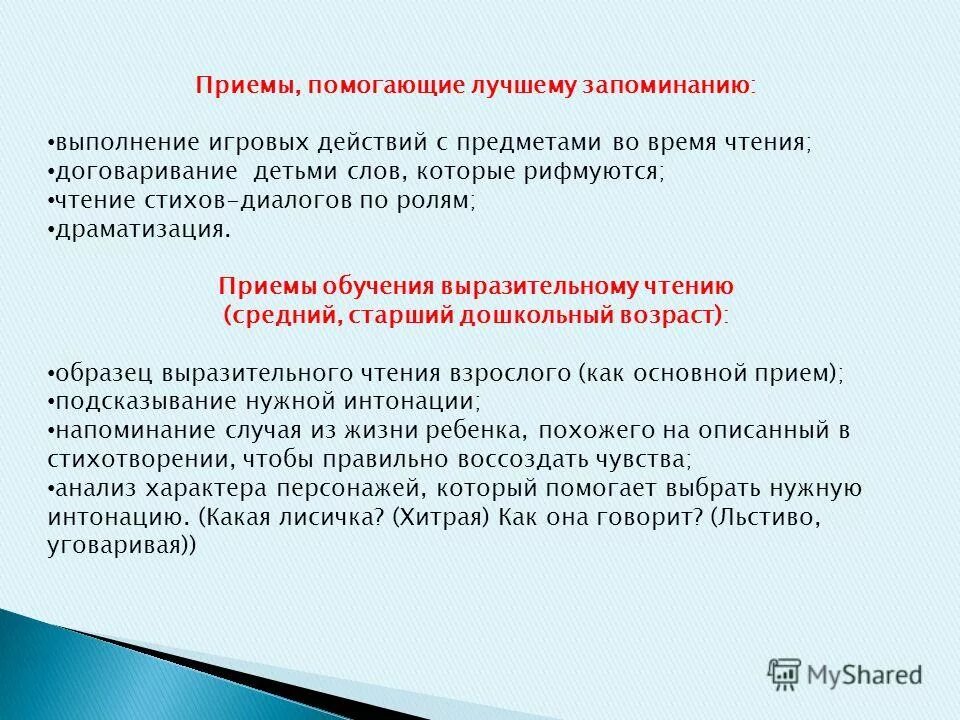 Приемы, помогающие лучшему запоминанию:

•выполнение игровых действий с предметами во время чтения;
•договаривание детьми слов, которые рифмуются;
•чтение стихов-диалогов по ролям;
•драматизация.

Приемы обучения выразительному чтению
(средний, старший дошкольный возраст):

•образец выразительного чтения взрослого (как основной прием);
•подсказывание нужной интонации;
•напоминание случая из жизни ребенка, похожего на описанный в стихотворении, чтобы правильно воссоздать чувства;
•анализ характера персонажей, который помогает выбрать нужную интонацию. (Какая лисичка? (Хитрая) Как она говорит? (Льстиво, уговаривая))

MyShared